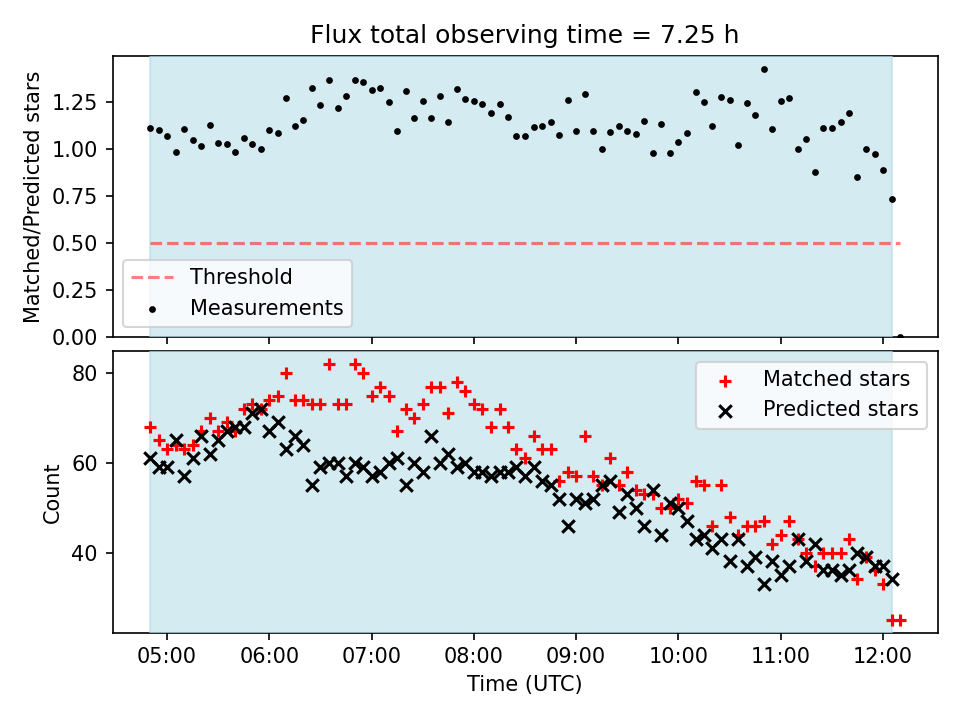 Flux total observing time = 7.25 h

Matched/Predicted stars

1.25
1.00
0.75
0.50
0.25
0.00

Threshold
Measurements

Count

80
60
40

Matched stars
Predicted stars

05:00 06:00 07:00 08:00 09:00 10:00 11:00 12:00

Time (UTC)